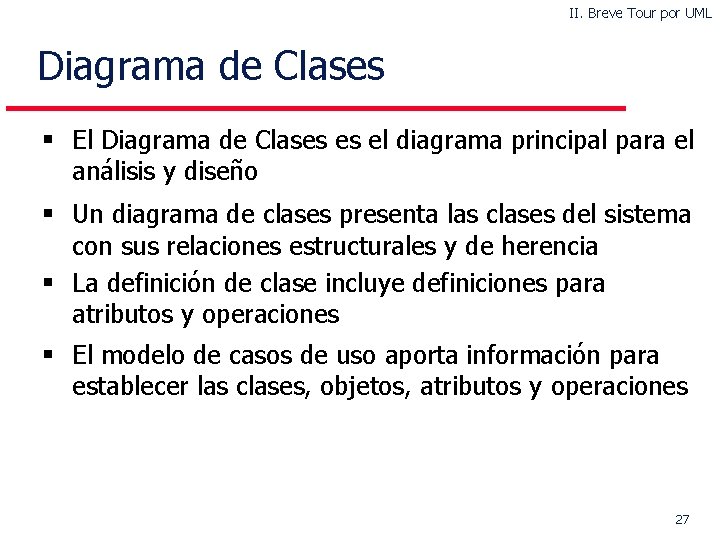 II. Breve Tour por UML

Diagrama de Clases

▪ El Diagrama de Clases es el diagrama principal para el análisis y diseño

▪ Un diagrama de clases presenta las clases del sistema con sus relaciones estructurales y de herencia

▪ La definición de clase incluye definiciones para atributos y operaciones

▪ El modelo de casos de uso aporta información para establecer las clases, objetos, atributos y operaciones

27